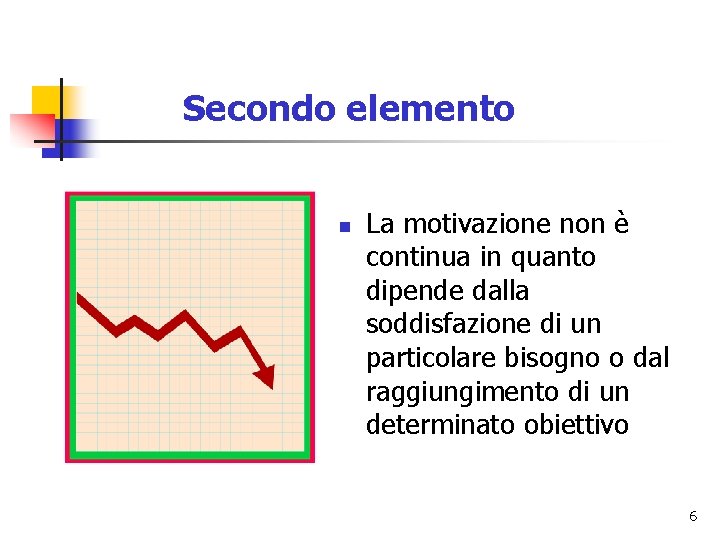 Secondo elemento

La motivazione non è continua in quanto dipende dalla soddisfazione di un particolare bisogno o dal raggiungimento di un determinato obiettivo

6